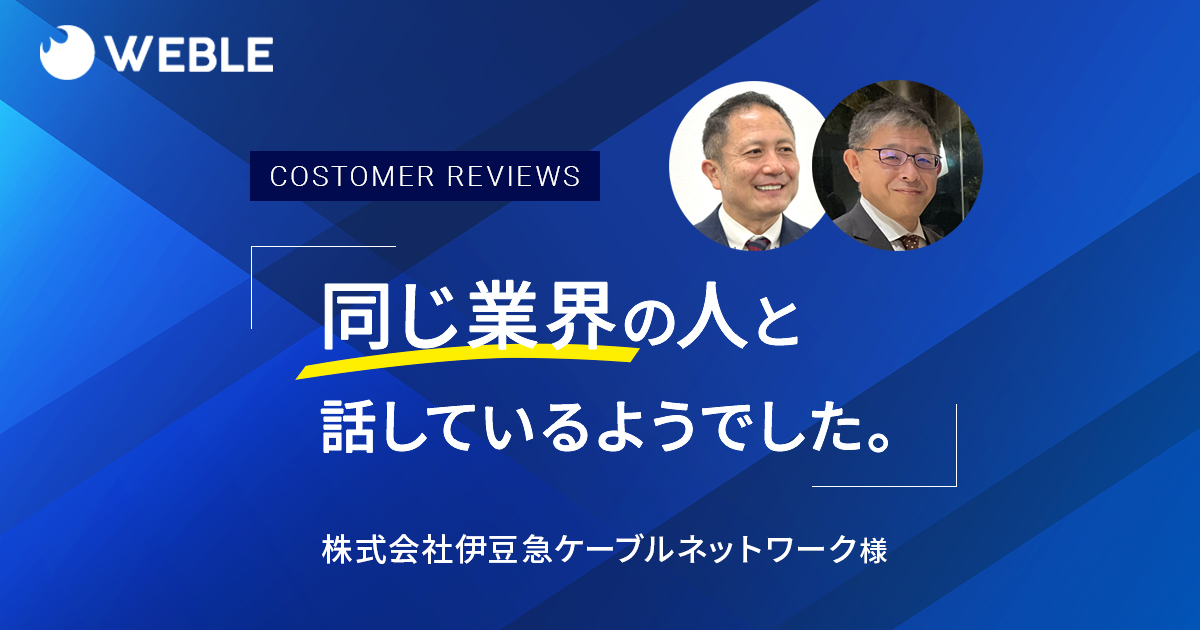 WEBLE

COSTOMER REVIEWS

同じ業界の人と
話しているようでした。

株式会社伊豆急ケーブルネットワーク様